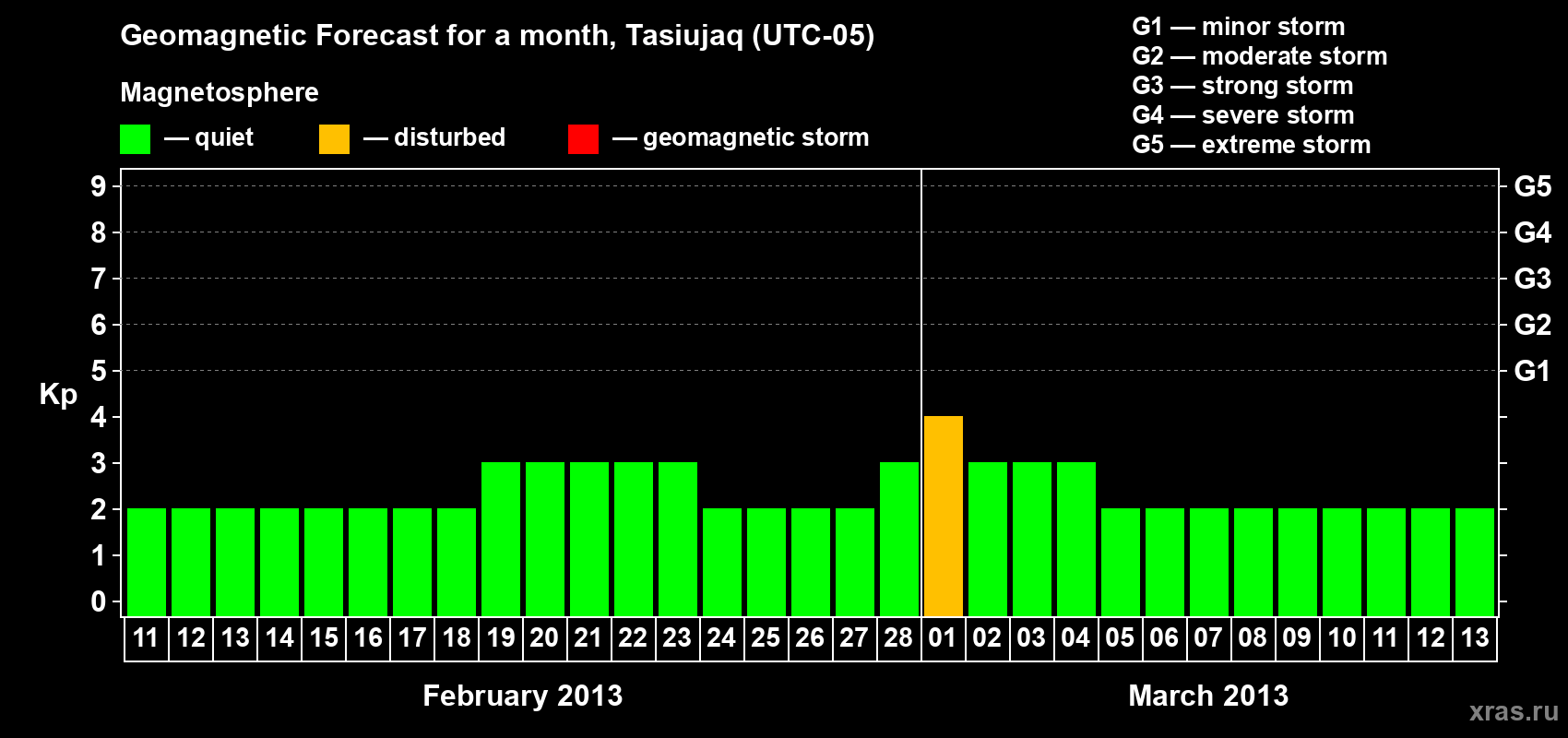 Geomagnetic Forecast for a month, Tasiujaq (UTC-05)

Magnetosphere

— quiet — disturbed — geomagnetic storm

G1 — minor storm
G2 — moderate storm
G3 — strong storm
G4 — severe storm
G5 — extreme storm

Kp

9
8
7
6
5
4
3
2
1
0

G5
G4
G3
G2
G1

11 12 13 14 15 16 17 18 19 20 21 22 23 24 25 26 27 28 01 02 03 04 05 06 07 08 09 10 11 12 13

February 2013

March 2013

xras.ru